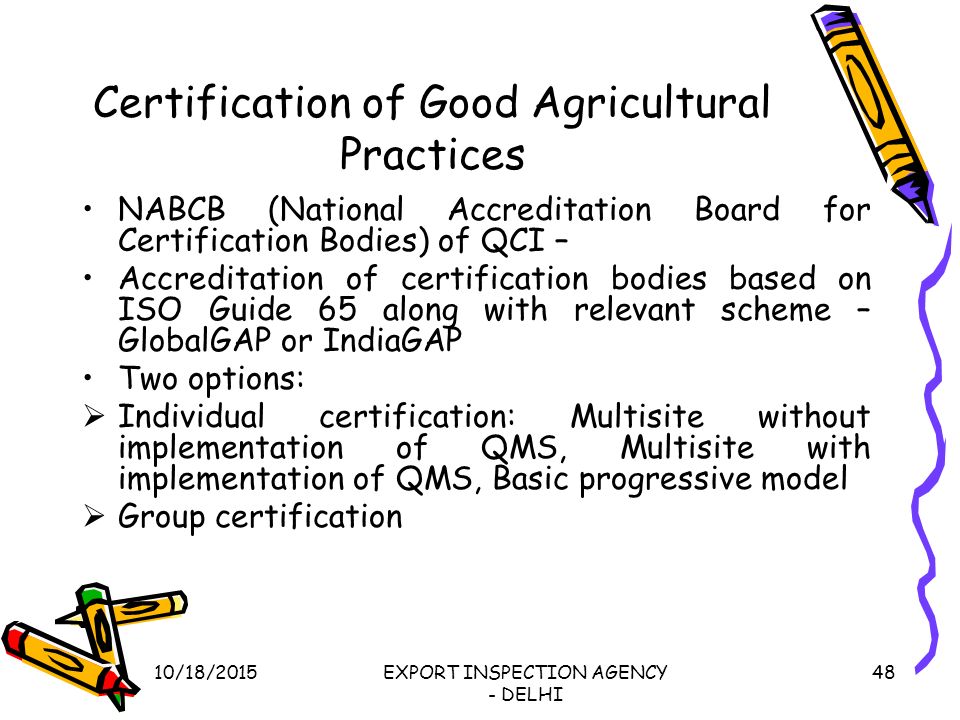 Certification of Good Agricultural Practices

• NABCB (National Accreditation Board for Certification Bodies) of QCI –
• Accreditation of certification bodies based on ISO Guide 65 along with relevant scheme – GlobalGAP or IndiaGAP
• Two options:
➢ Individual certification: Multisite without implementation of QMS, Multisite with implementation of QMS, Basic progressive model
➢ Group certification

10/18/2015

EXPORT INSPECTION AGENCY - DELHI

48